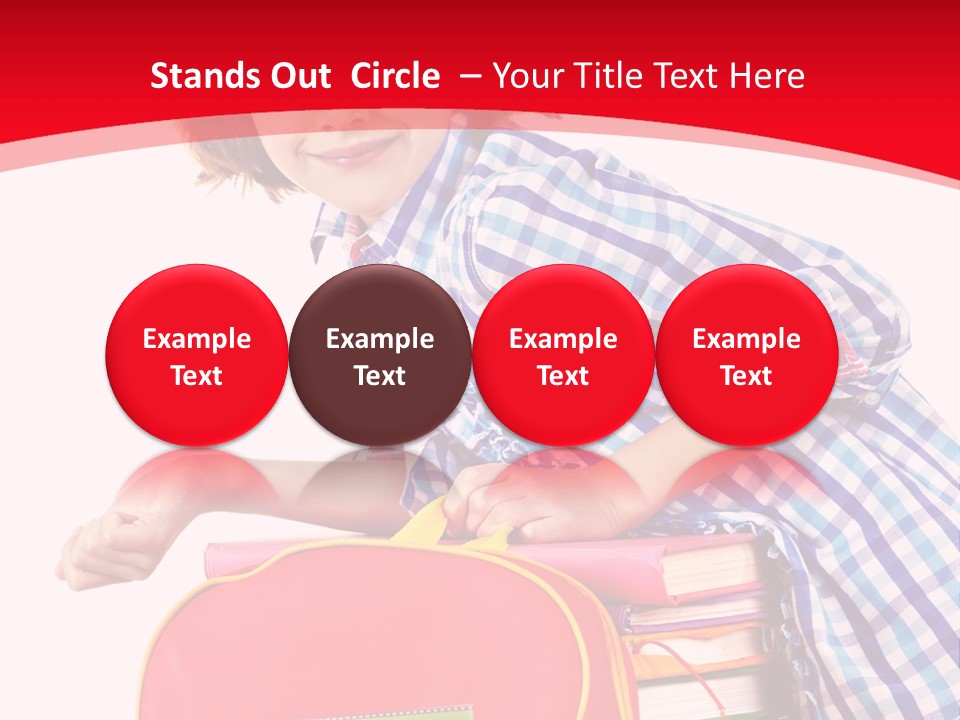 Stands Out Circle – Your Title Text Here

Example Text

Example Text

Example Text

Example Text